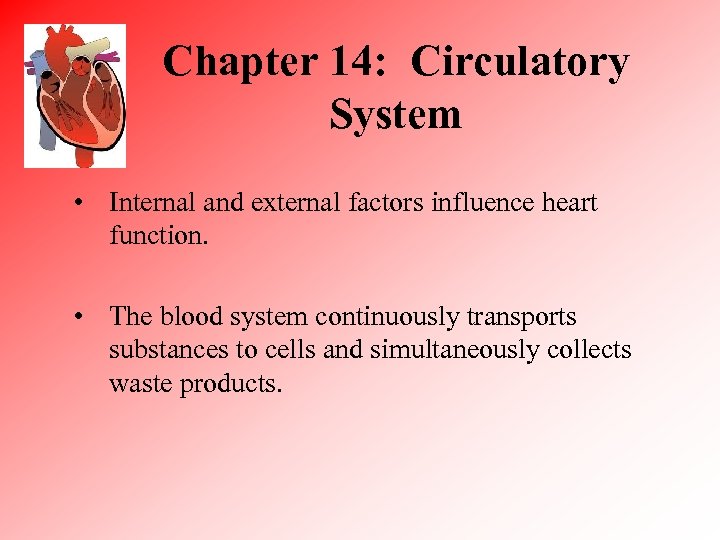 Chapter 14: Circulatory System

• Internal and external factors influence heart function.

• The blood system continuously transports substances to cells and simultaneously collects waste products.